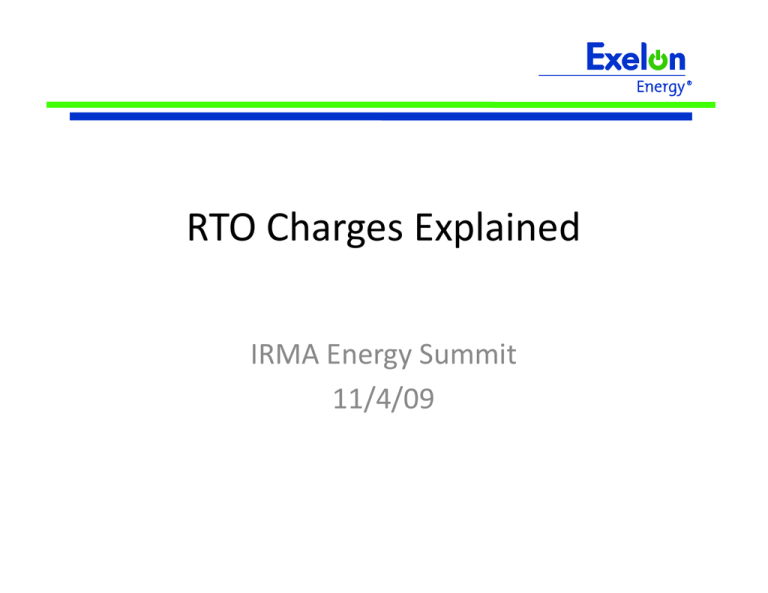 Exelon
Energy®

RTO Charges Explained

IRMA Energy Summit
11/4/09